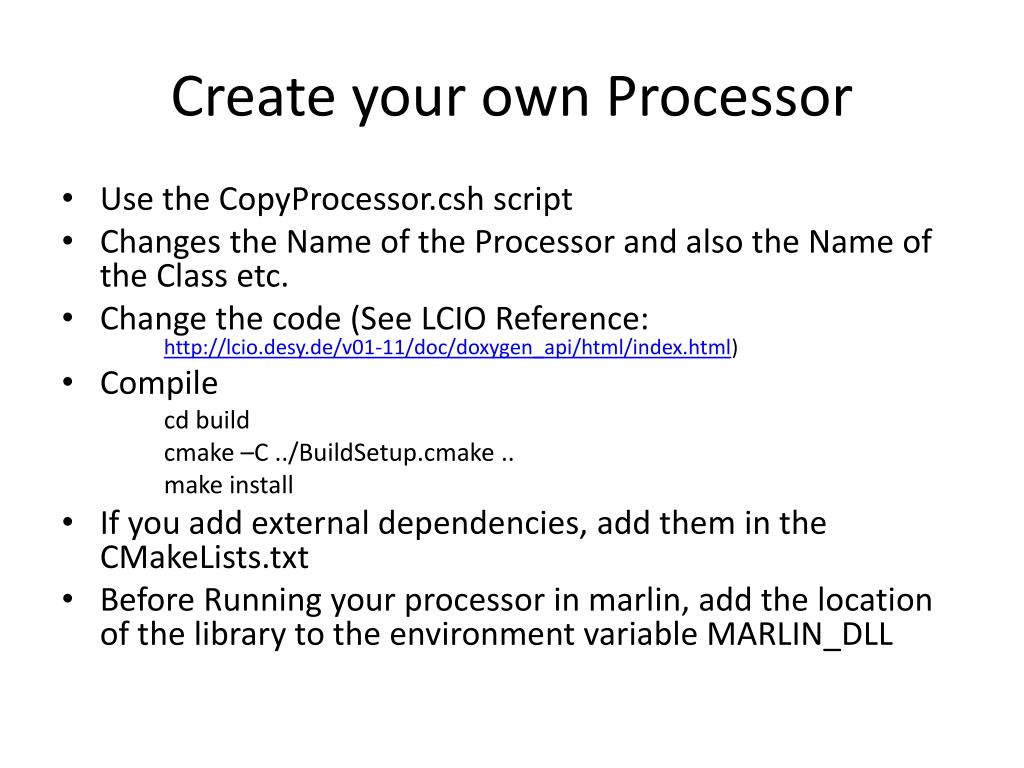 Create your own Processor

• Use the CopyProcessor.csh script
• Changes the Name of the Processor and also the Name of the Class etc.
• Change the code (See LCIO Reference:
http://lcio.desy.de/v01-11/doc/doxygen_api/html/index.html)
• Compile
cd build
cmake –C ../BuildSetup.cmake ..
make install
• If you add external dependencies, add them in the CMakeLists.txt
• Before Running your processor in marlin, add the location of the library to the environment variable MARLIN_DLL